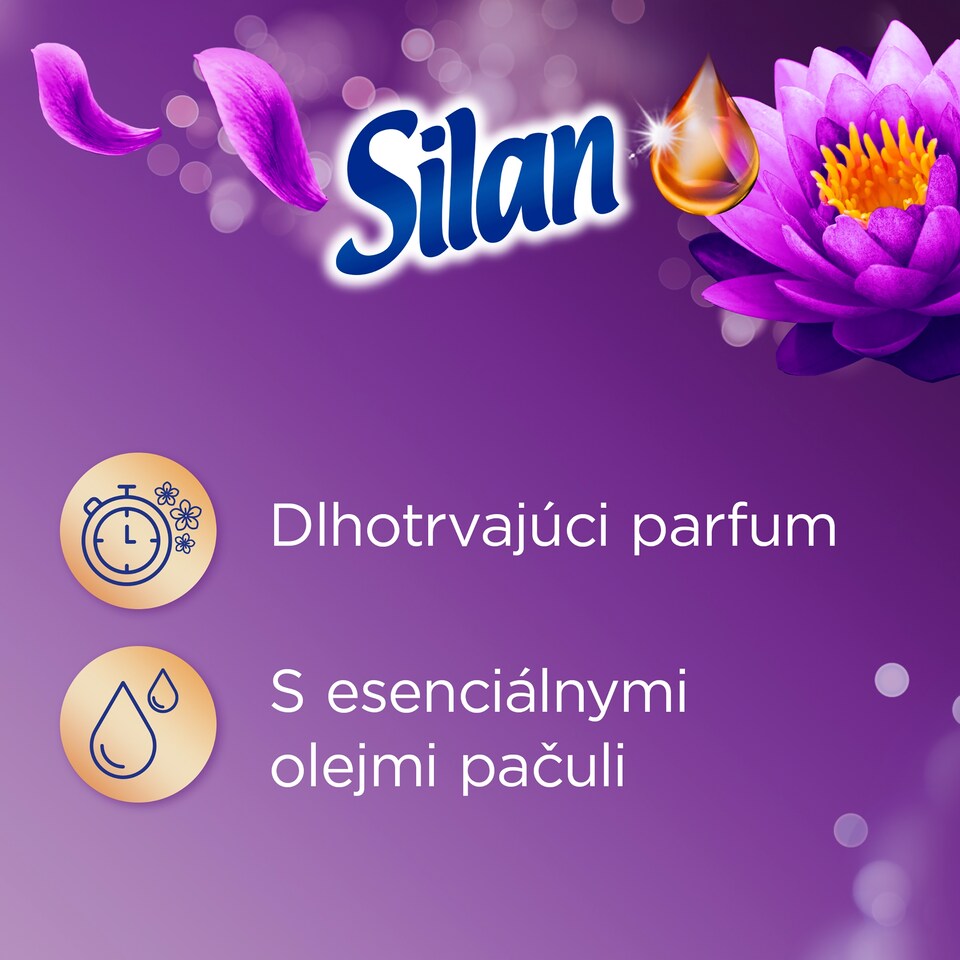 Silan

Dlhotrvajúci parfum

S esenciálnymi olejmi pačuli